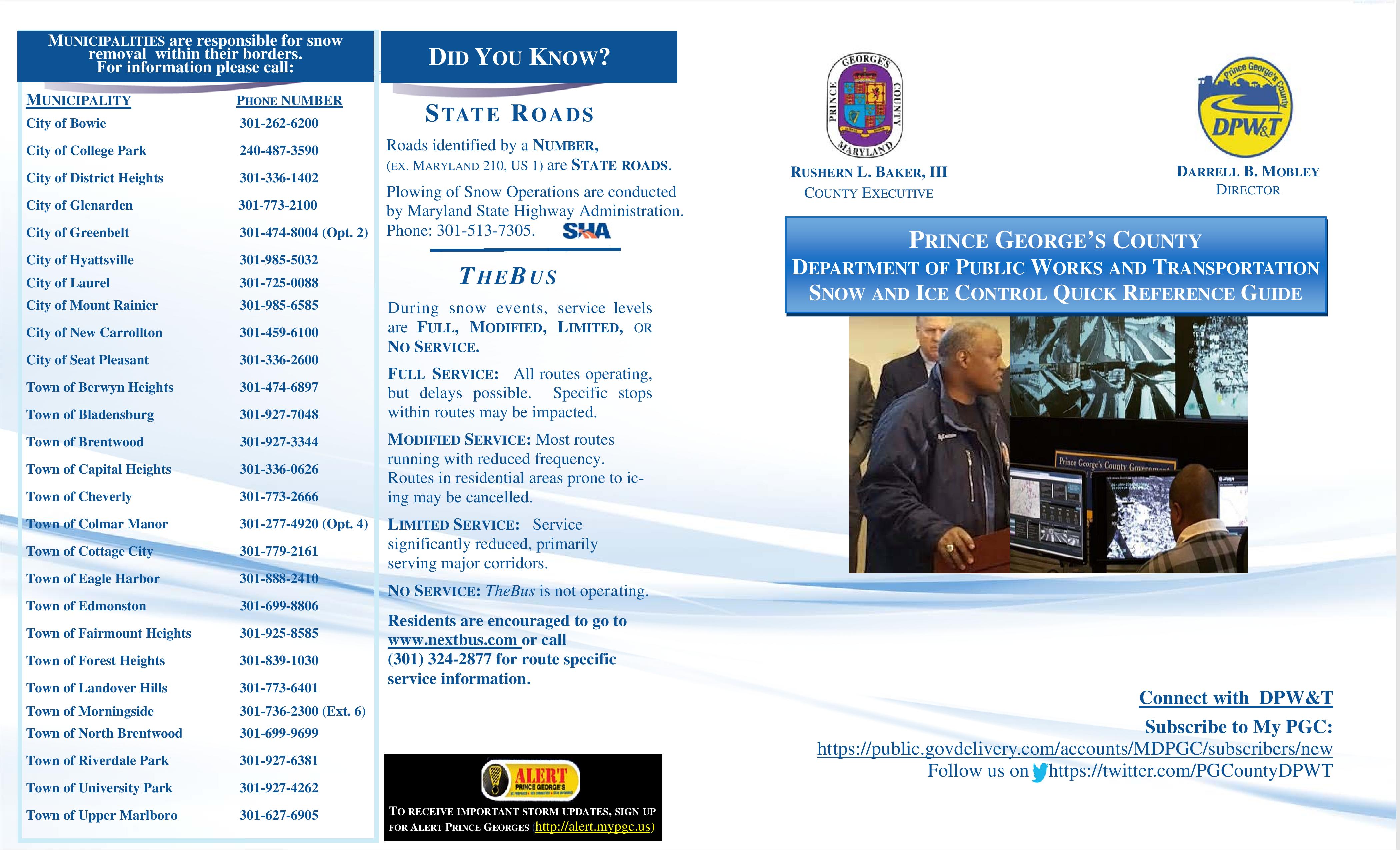 MUNICIPALITIES are responsible for snow removal within their borders. For information please call:

| MUNICIPALITY | PHONE NUMBER |
|---|---|
| City of Bowie | 301-262-6200 |
| City of College Park | 240-487-3590 |
| City of District Heights | 301-336-1402 |
| City of Glenarden | 301-773-2100 |
| City of Greenbelt | 301-474-8004 (Opt. 2) |
| City of Hyattsville | 301-985-5032 |
| City of Laurel | 301-725-0088 |
| City of Mount Rainier | 301-985-6585 |
| City of New Carrollton | 301-459-6100 |
| City of Seat Pleasant | 301-336-2600 |
| Town of Berwyn Heights | 301-474-6897 |
| Town of Bladensburg | 301-927-7048 |
| Town of Brentwood | 301-927-3344 |
| Town of Capital Heights | 301-336-0626 |
| Town of Cheverly | 301-773-2666 |
| Town of Colmar Manor | 301-277-4920 (Opt. 4) |
| Town of Cottage City | 301-779-2161 |
| Town of Eagle Harbor | 301-888-2410 |
| Town of Edmonston | 301-699-8806 |
| Town of Fairmount Heights | 301-925-8585 |
| Town of Forest Heights | 301-839-1030 |
| Town of Landover Hills | 301-773-6401 |
| Town of Morningside | 301-736-2300 (Ext. 6) |
| Town of North Brentwood | 301-699-9699 |
| Town of Riverdale Park | 301-927-6381 |
| Town of University Park | 301-927-4262 |
| Town of Upper Marlboro | 301-627-6905 |

DID YOU KNOW?

STATE ROADS

Roads identified by a NUMBER, (EX. MARYLAND 210, US 1) are STATE ROADS.

Plowing of Snow Operations are conducted by Maryland State Highway Administration. Phone: 301-513-7305. SHA

THEBUS

During snow events, service levels are FULL, MODIFIED, LIMITED, OR NO SERVICE.

FULL SERVICE: All routes operating, but delays possible. Specific stops within routes may be impacted.

MODIFIED SERVICE: Most routes running with reduced frequency. Routes in residential areas prone to icing may be cancelled.

LIMITED SERVICE: Service significantly reduced, primarily serving major corridors.

NO SERVICE: TheBus is not operating.

Residents are encouraged to go to www.nextbus.com or call (301) 324-2877 for route specific service information.

ALERT PRINCE GEORGE'S

TO RECEIVE IMPORTANT STORM UPDATES, SIGN UP FOR ALERT PRINCE GEORGES (http://alert.mypgc.us)

PRINCE GEORGE'S COUNTY MARYLAND

RUSHERN L. BAKER, III
COUNTY EXECUTIVE

Prince George's County DPW&T

DARRELL B. MOBLEY
DIRECTOR

PRINCE GEORGE'S COUNTY
DEPARTMENT OF PUBLIC WORKS AND TRANSPORTATION
SNOW AND ICE CONTROL QUICK REFERENCE GUIDE

Prince George's County Government

Connect with DPW&T
Subscribe to My PGC:
https://public.govdelivery.com/accounts/MDPGC/subscribers/new
Follow us on https://twitter.com/PGCountyDPWT